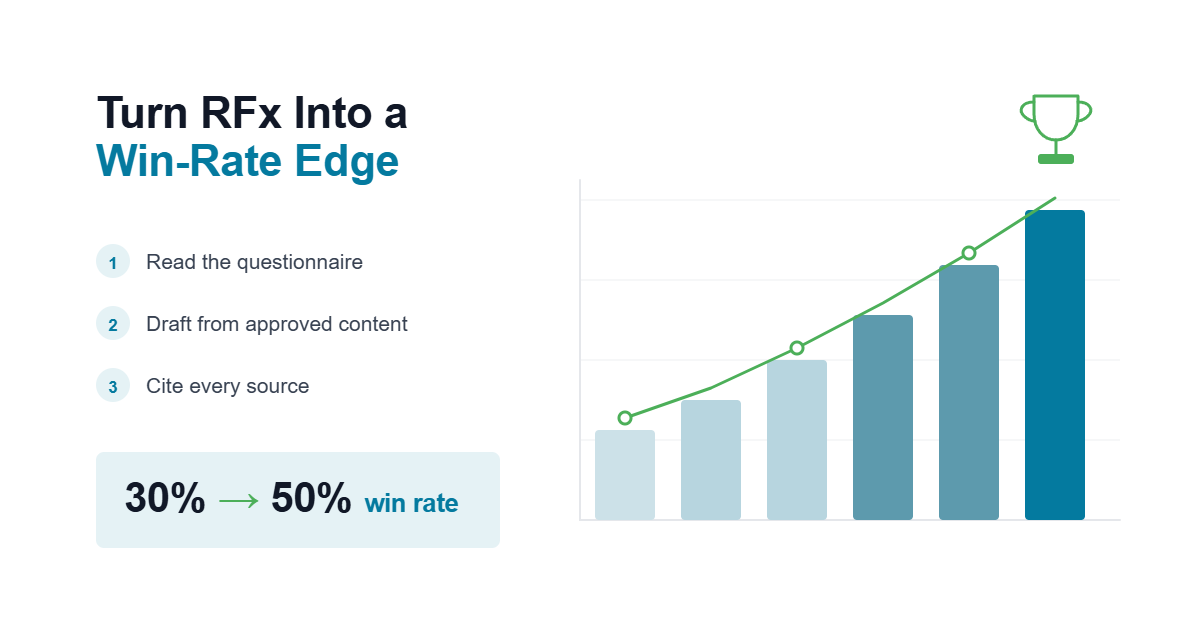 Turn RFx Into a
Win-Rate Edge

1 Read the questionnaire

2 Draft from approved content

3 Cite every source

30% → 50% win rate